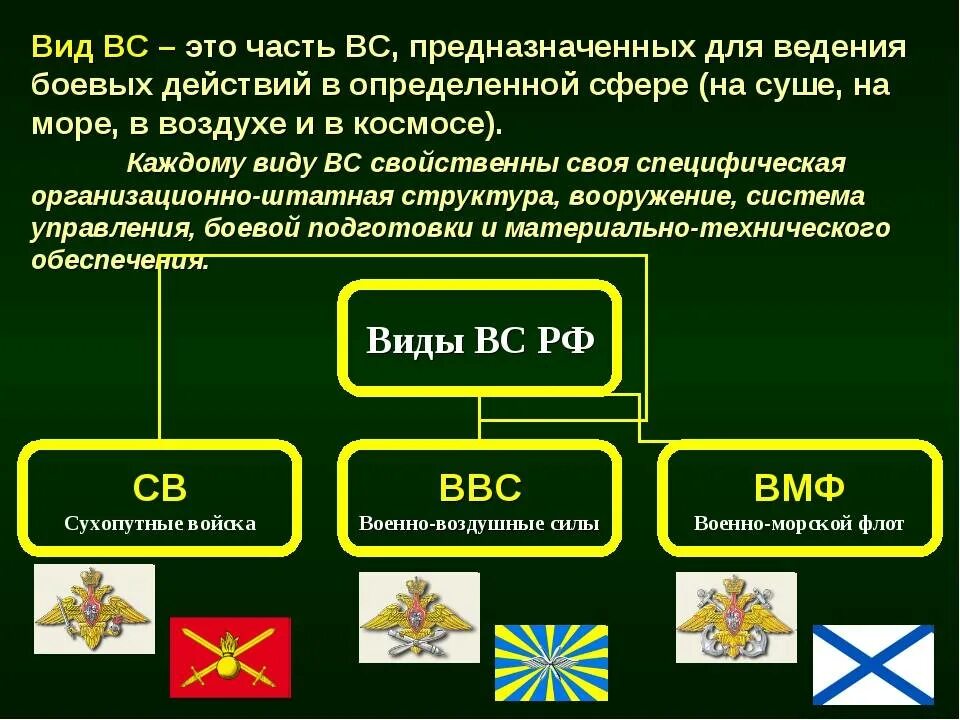 Вид ВС – это часть ВС, предназначенных для ведения боевых действий в определенной сфере (на суше, на море, в воздухе и в космосе).

Каждому виду ВС свойственны своя специфическая организационно-штатная структура, вооружение, система управления, боевой подготовки и материально-технического обеспечения.

Виды ВС РФ

СВ
Сухопутные войска

ВВС
Военно-воздушные силы

ВМФ
Военно-морской флот